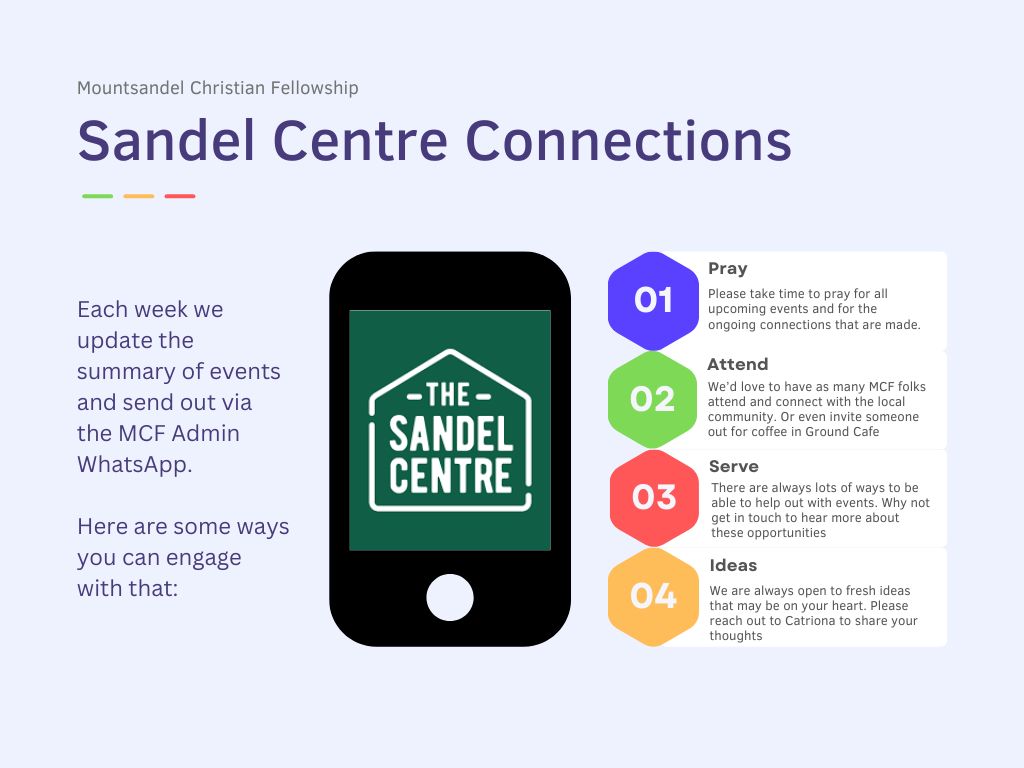 Mountsandel Christian Fellowship

Sandel Centre Connections

Each week we update the summary of events and send out via the MCF Admin WhatsApp.

Here are some ways you can engage with that:

THE SANDEL CENTRE

01
Pray
Please take time to pray for all upcoming events and for the ongoing connections that are made.

02
Attend
We'd love to have as many MCF folks attend and connect with the local community. Or even invite someone out for coffee in Ground Cafe

03
Serve
There are always lots of ways to be able to help out with events. Why not get in touch to hear more about these opportunities

04
Ideas
We are always open to fresh ideas that may be on your heart. Please reach out to Catriona to share your thoughts